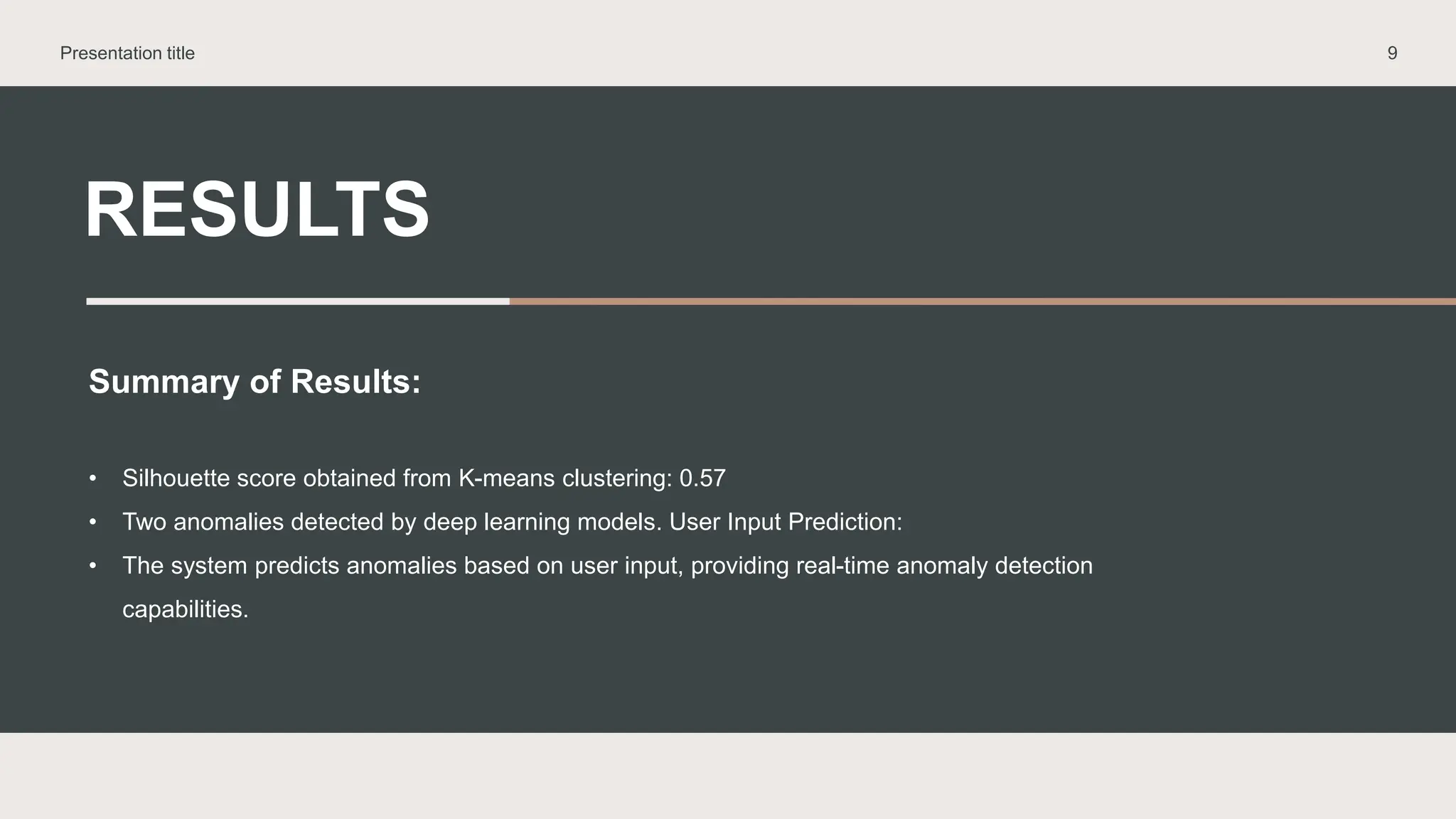 Presentation title

9

RESULTS

Summary of Results:

• Silhouette score obtained from K-means clustering: 0.57
• Two anomalies detected by deep learning models. User Input Prediction:
• The system predicts anomalies based on user input, providing real-time anomaly detection capabilities.